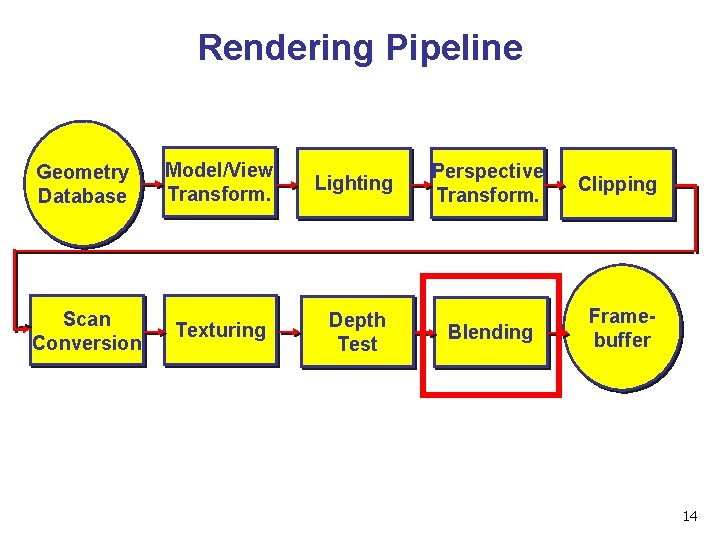 Rendering Pipeline

Geometry Database

Model/View Transform.

Lighting

Perspective Transform.

Clipping

Scan Conversion

Texturing

Depth Test

Blending

Frame-buffer

14